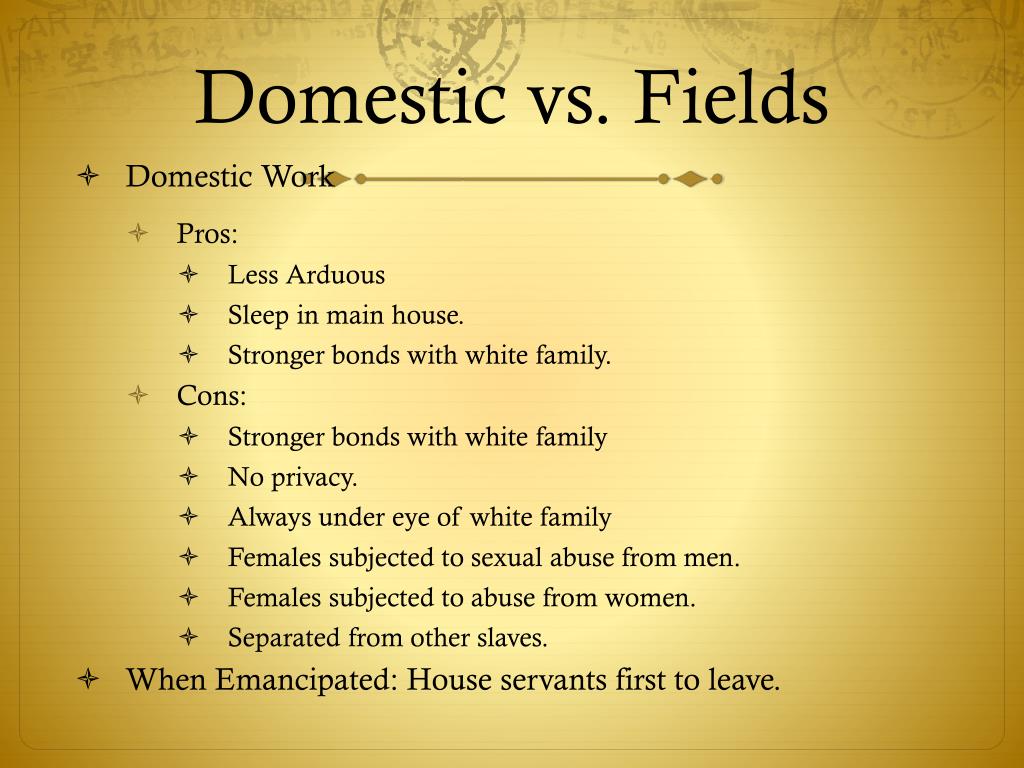 Domestic vs. Fields

Domestic Work

Pros:

Less Arduous

Sleep in main house.

Stronger bonds with white family.

Cons:

Stronger bonds with white family

No privacy.

Always under eye of white family

Females subjected to sexual abuse from men.

Females subjected to abuse from women.

Separated from other slaves.

When Emancipated: House servants first to leave.